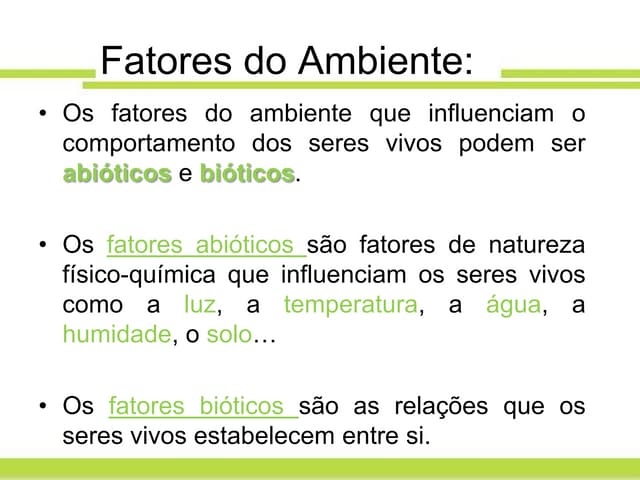 Fatores do Ambiente:

• Os fatores do ambiente que influenciam o comportamento dos seres vivos podem ser abióticos e bióticos.

• Os fatores abióticos são fatores de natureza físico-química que influenciam os seres vivos como a luz, a temperatura, a água, a humidade, o solo…

• Os fatores bióticos são as relações que os seres vivos estabelecem entre si.